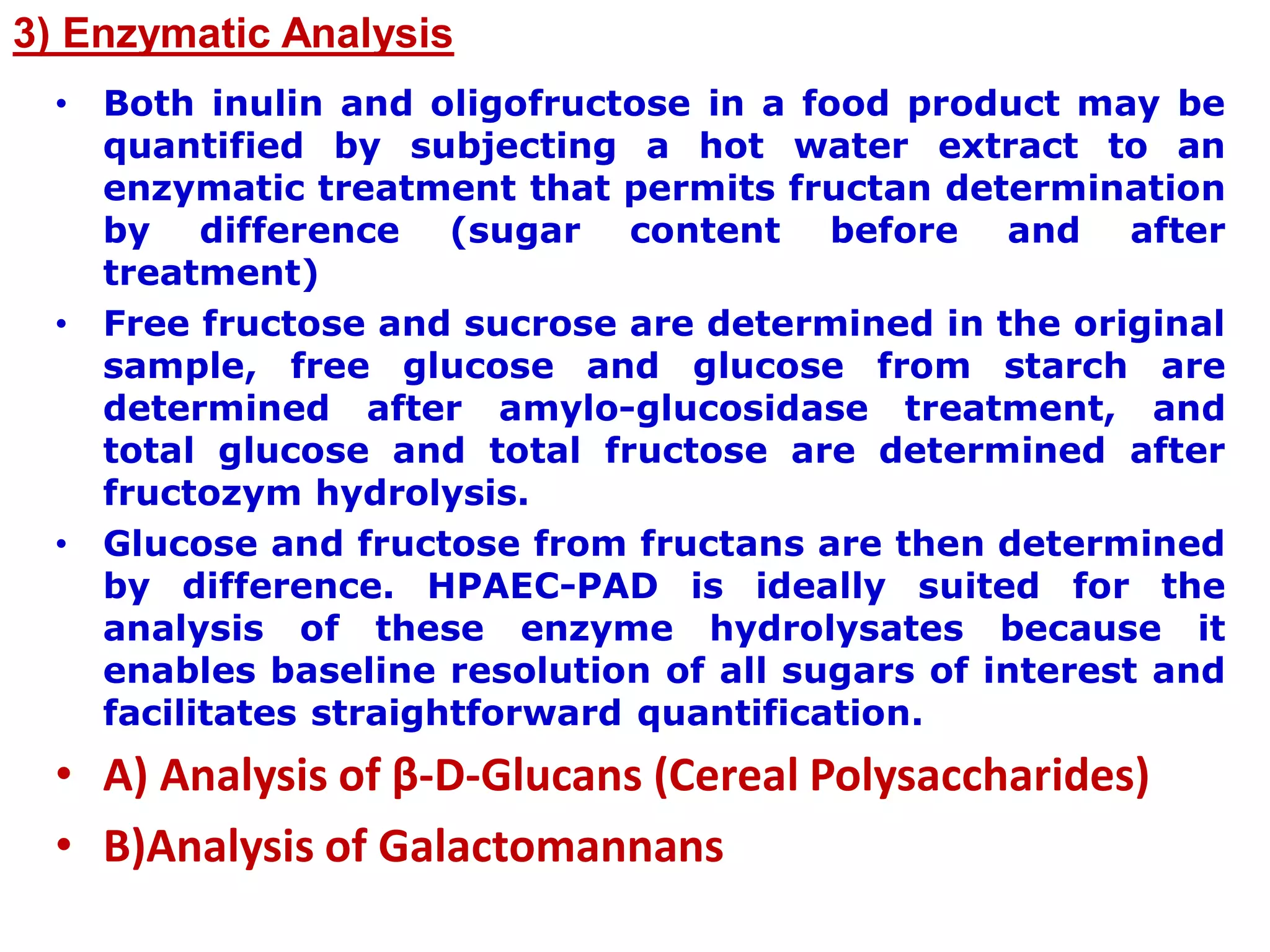 3) Enzymatic Analysis

• Both inulin and oligofructose in a food product may be quantified by subjecting a hot water extract to an enzymatic treatment that permits fructan determination by difference (sugar content before and after treatment)

• Free fructose and sucrose are determined in the original sample, free glucose and glucose from starch are determined after amylo-glucosidase treatment, and total glucose and total fructose are determined after fructozym hydrolysis.

• Glucose and fructose from fructans are then determined by difference. HPAEC-PAD is ideally suited for the analysis of these enzyme hydrolysates because it enables baseline resolution of all sugars of interest and facilitates straightforward quantification.

• A) Analysis of β-D-Glucans (Cereal Polysaccharides)

• B)Analysis of Galactomannans